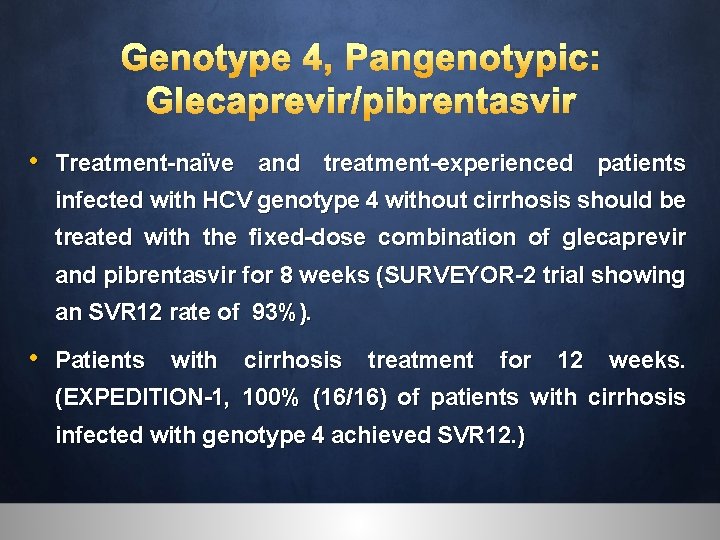 Genotype 4, Pangenotypic: Glecaprevir/pibrentasvir

• Treatment-naïve and treatment-experienced patients infected with HCV genotype 4 without cirrhosis should be treated with the fixed-dose combination of glecaprevir and pibrentasvir for 8 weeks (SURVEYOR-2 trial showing an SVR12 rate of 93%).

• Patients with cirrhosis treatment for 12 weeks. (EXPEDITION-1, 100% (16/16) of patients with cirrhosis infected with genotype 4 achieved SVR12.)